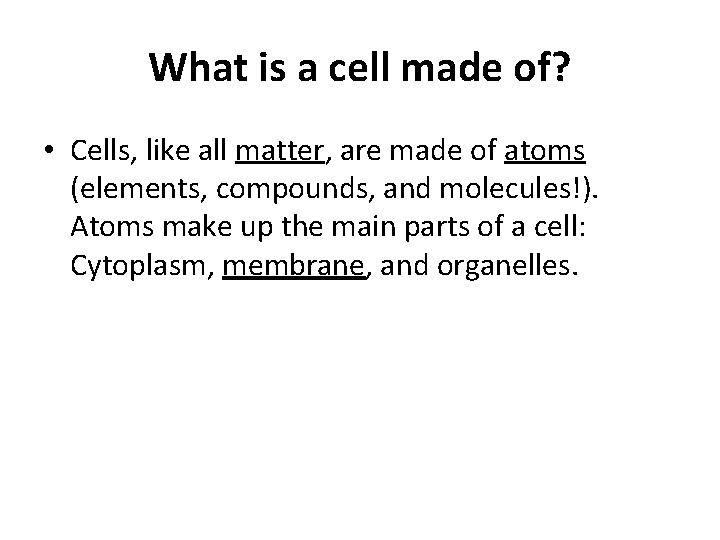 What is a cell made of?

• Cells, like all matter, are made of atoms (elements, compounds, and molecules!). Atoms make up the main parts of a cell: Cytoplasm, membrane, and organelles.